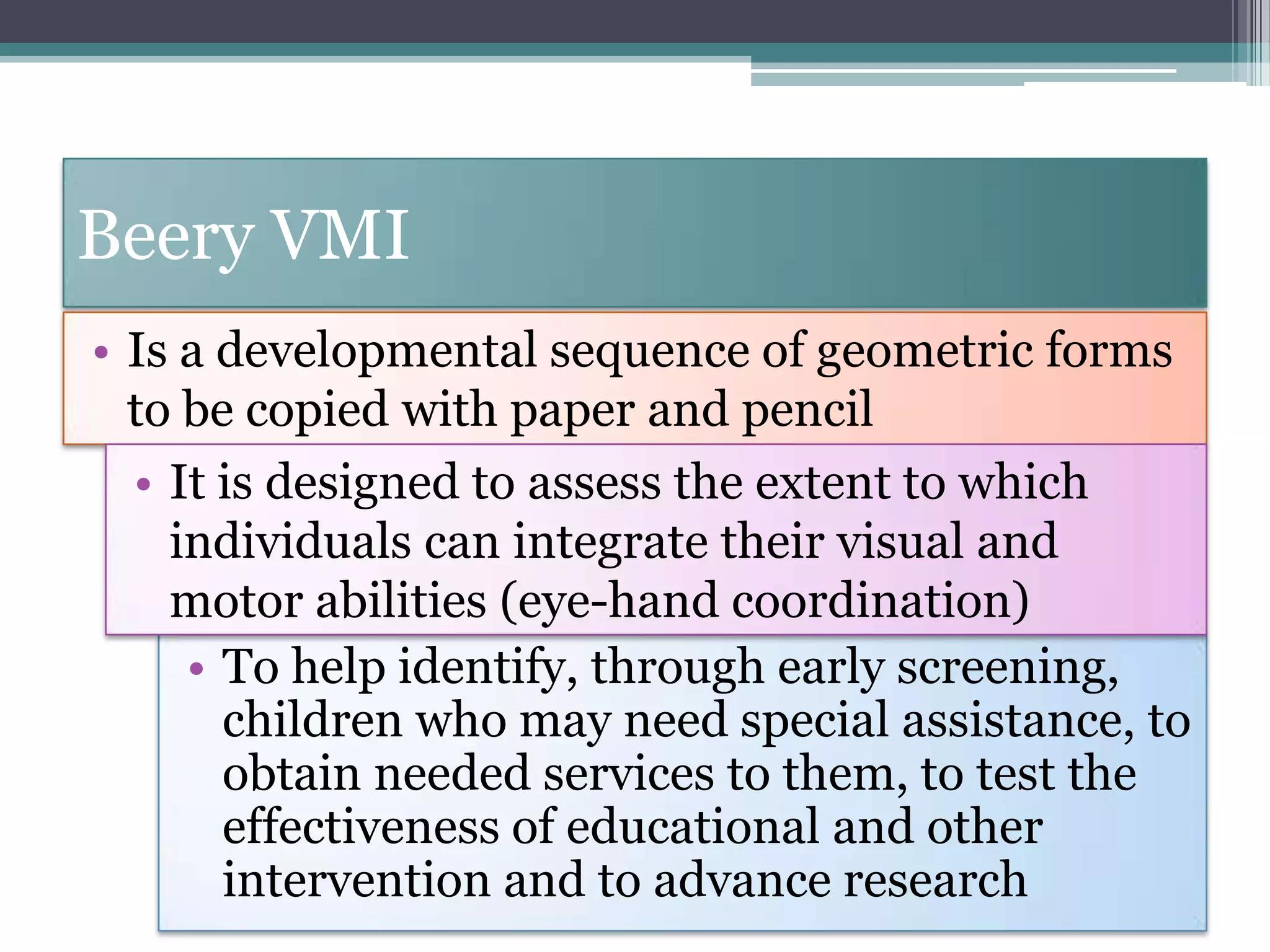 Beery VMI

• Is a developmental sequence of geometric forms to be copied with paper and pencil

• It is designed to assess the extent to which individuals can integrate their visual and motor abilities (eye-hand coordination)

• To help identify, through early screening, children who may need special assistance, to obtain needed services to them, to test the effectiveness of educational and other intervention and to advance research